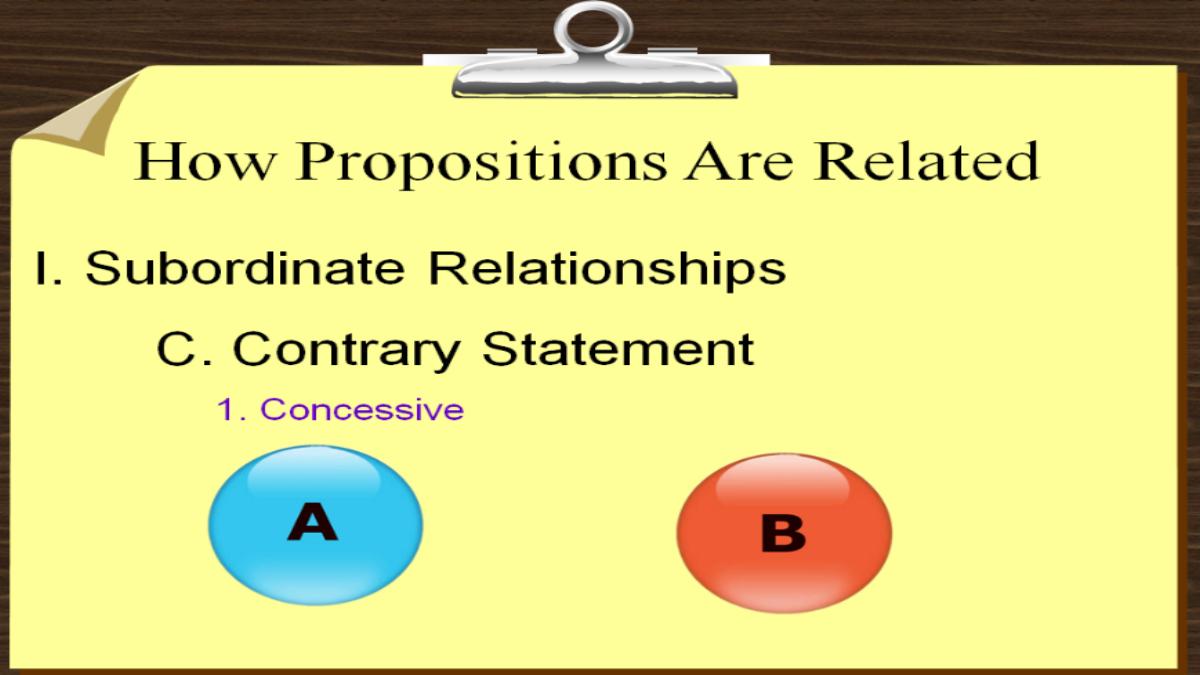 How Propositions Are Related

I. Subordinate Relationships

C. Contrary Statement

1. Concessive

A

B